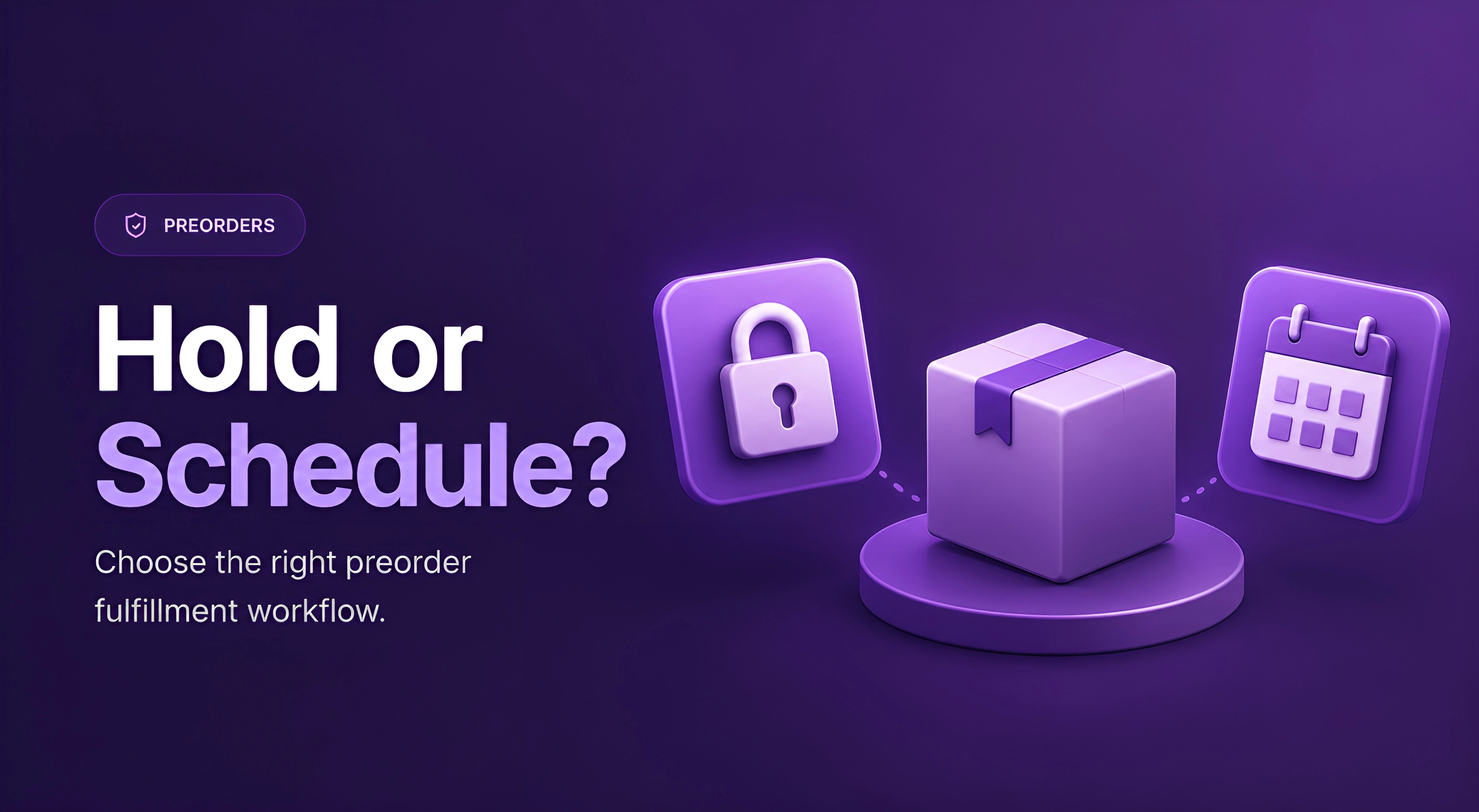 PREORDERS

Hold or Schedule?

Choose the right preorder fulfillment workflow.